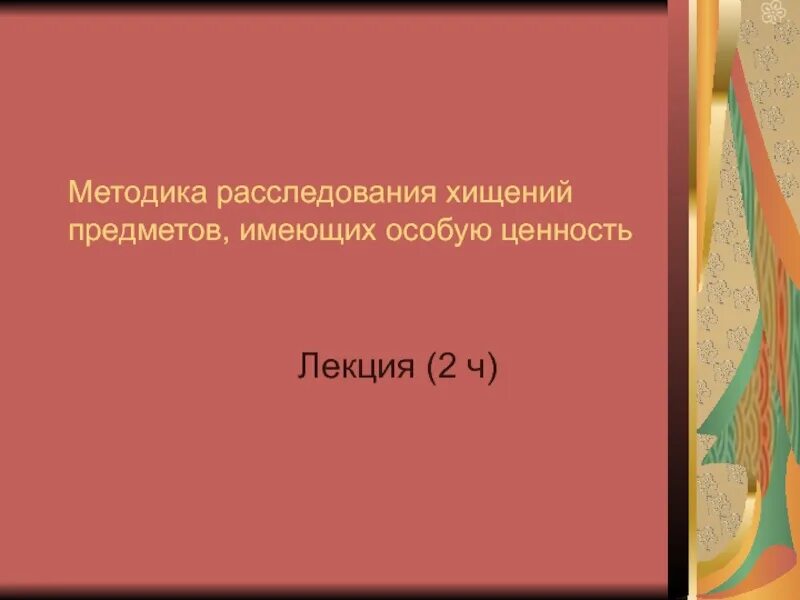 Методика расследования хищений предметов, имеющих особую ценность

Лекция (2 ч)